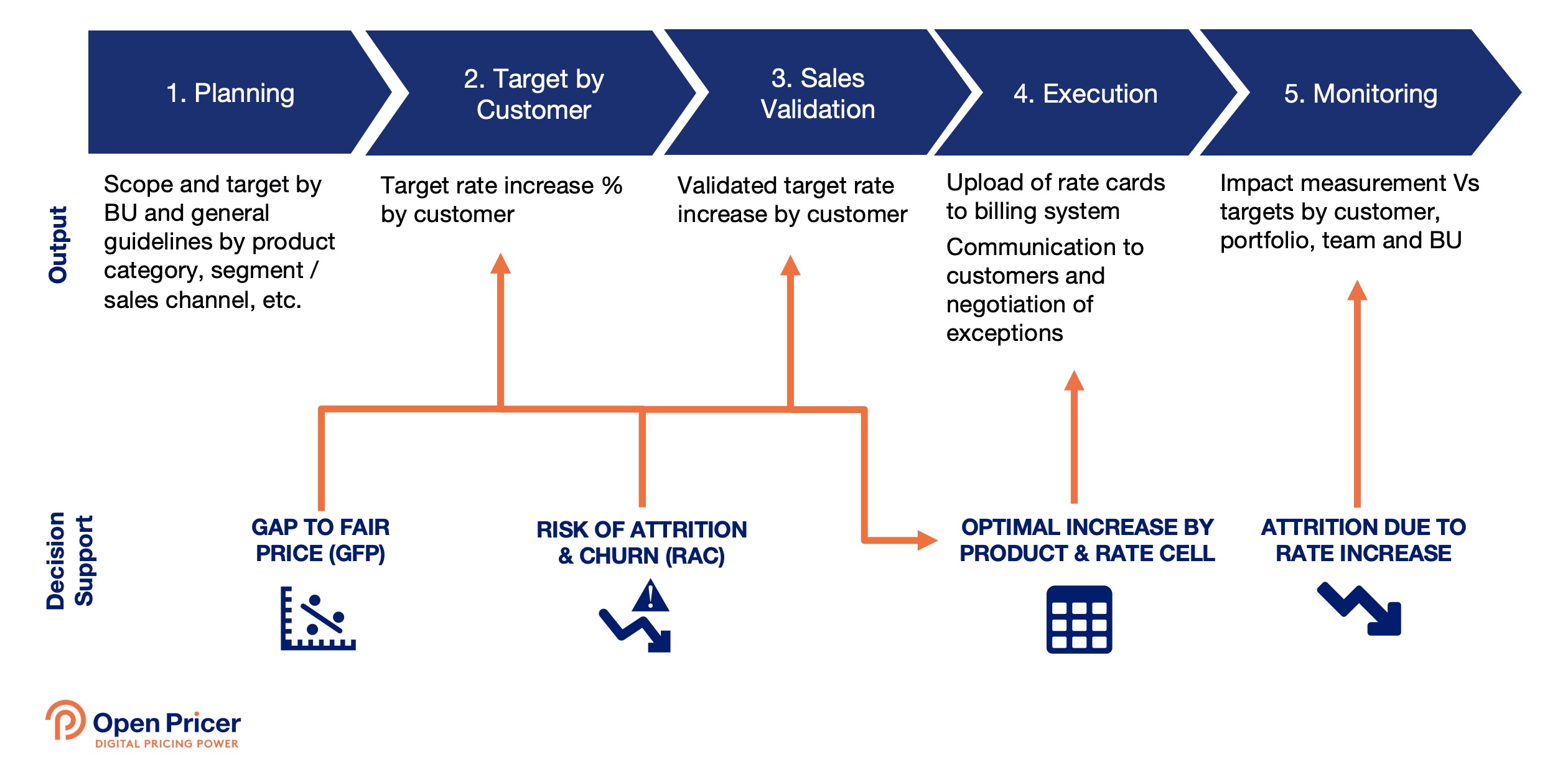 1. Planning

2. Target by Customer

3. Sales Validation

4. Execution

5. Monitoring

Output

Scope and target by BU and general guidelines by product category, segment / sales channel, etc.

Target rate increase % by customer

Validated target rate increase by customer

Upload of rate cards to billing system

Communication to customers and negotiation of exceptions

Impact measurement Vs targets by customer, portfolio, team and BU

Decision Support

GAP TO FAIR PRICE (GFP)

RISK OF ATTRITION & CHURN (RAC)

OPTIMAL INCREASE BY PRODUCT & RATE CELL

ATTRITION DUE TO RATE INCREASE

Open Pricer
DIGITAL PRICING POWER